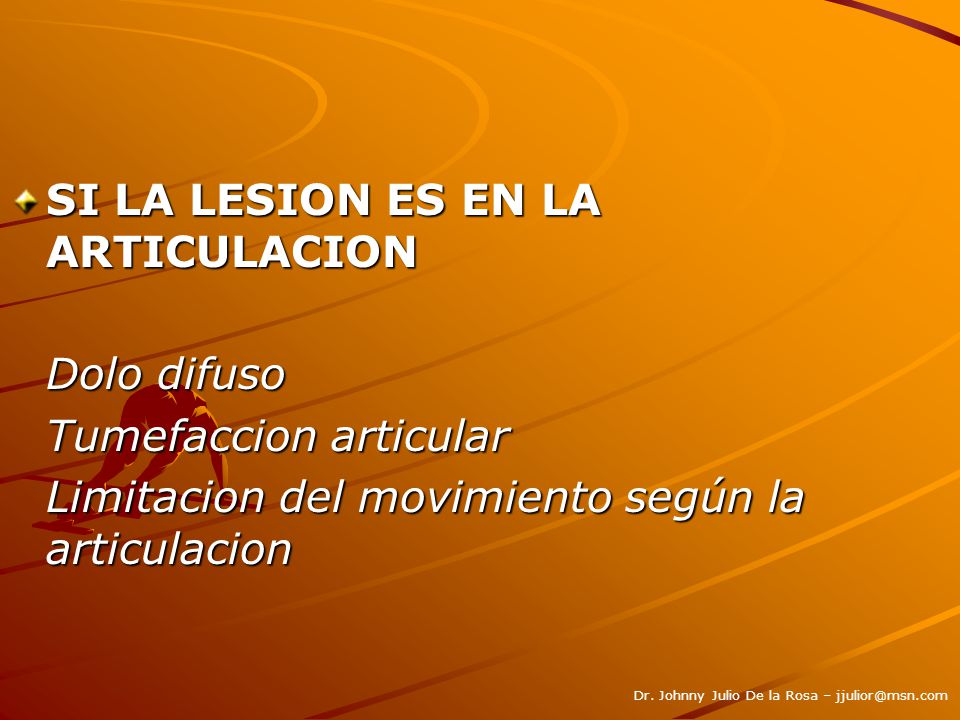 SI LA LESION ES EN LA ARTICULACION

Dolo difuso
Tumefaccion articular
Limitacion del movimiento según la articulacion

Dr. Johnny Julio De la Rosa – jjulior@msn.com